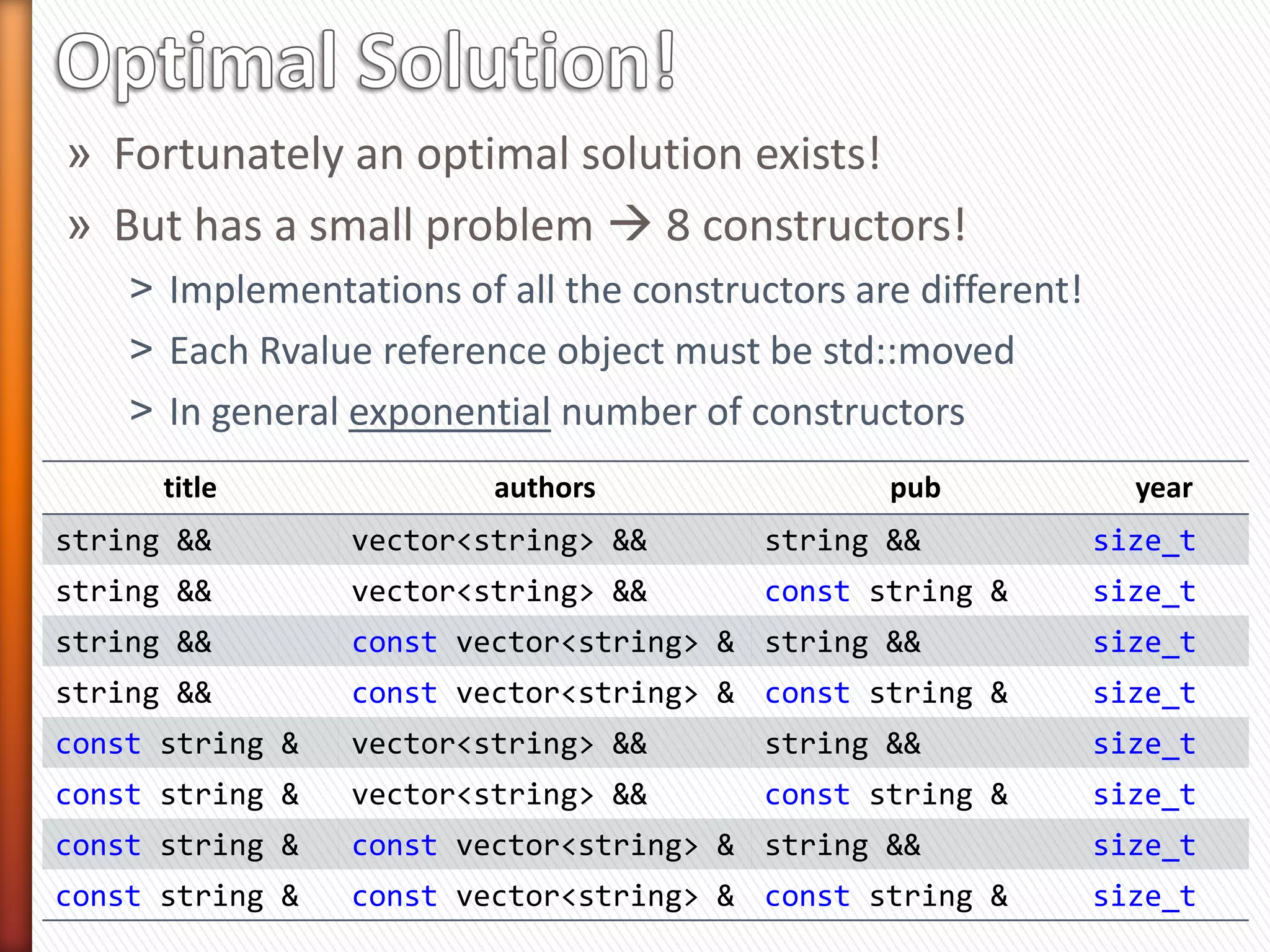 Optimal Solution!

» Fortunately an optimal solution exists!

» But has a small problem → 8 constructors!

> Implementations of all the constructors are different!

> Each Rvalue reference object must be std::moved

> In general exponential number of constructors

| title | authors | pub | year |
|---|---|---|---|
| string && | vector<string> && | string && | size_t |
| string && | vector<string> && | const string & | size_t |
| string && | const vector<string> & | string && | size_t |
| string && | const vector<string> & | const string & | size_t |
| const string & | vector<string> && | string && | size_t |
| const string & | vector<string> && | const string & | size_t |
| const string & | const vector<string> & | string && | size_t |
| const string & | const vector<string> & | const string & | size_t |